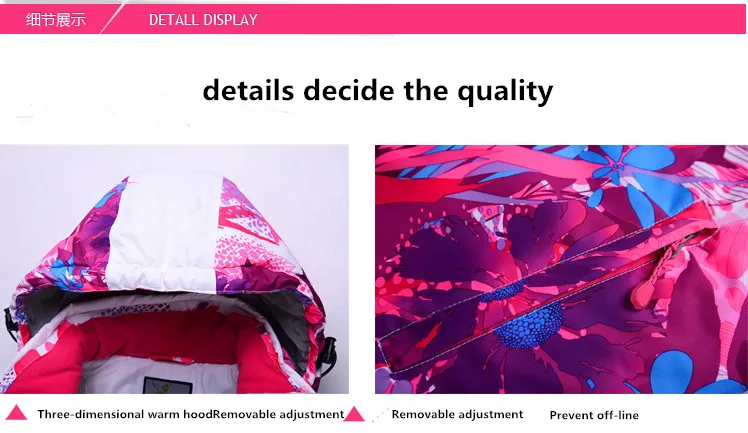 细节展示 DETALL DISPLAY

details decide the quality

Three-dimensional warm hoodRemovable adjustment

Removable adjustment

Prevent off-line